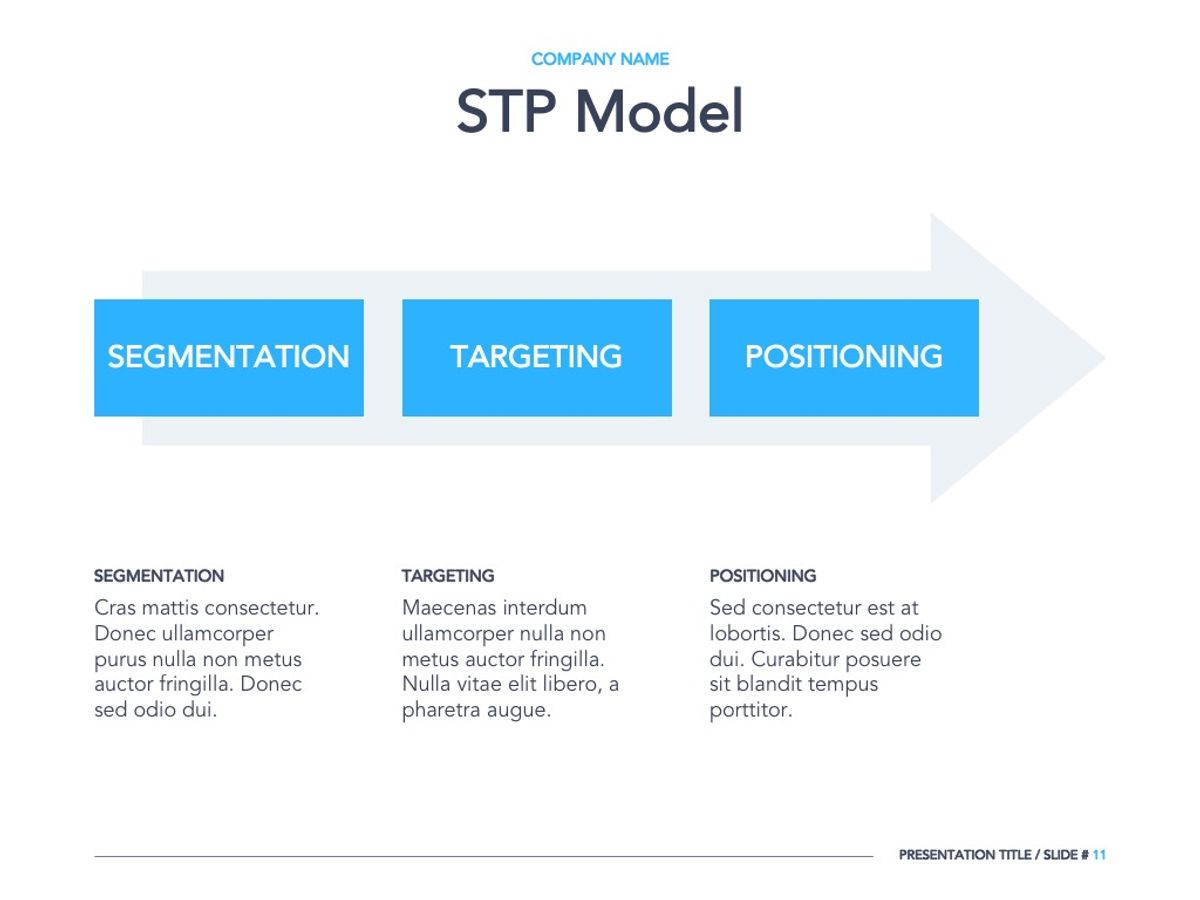 COMPANY NAME

STP Model

SEGMENTATION

TARGETING

POSITIONING

SEGMENTATION

Cras mattis consectetur. Donec ullamcorper purus nulla non metus auctor fringilla. Donec sed odio dui.

TARGETING

Maecenas interdum ullamcorper nulla non metus auctor fringilla. Nulla vitae elit libero, a pharetra augue.

POSITIONING

Sed consectetur est at lobortis. Donec sed odio dui. Curabitur posuere sit blandit tempus porttitor.

PRESENTATION TITLE / SLIDE # 11